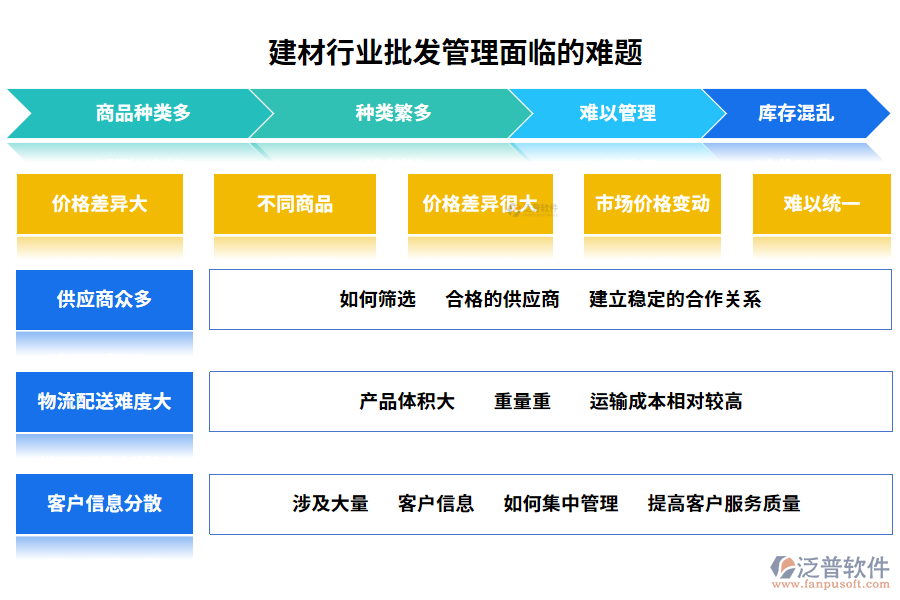 建材行业批发管理面临的难题

商品种类多

种类繁多

难以管理

库存混乱

价格差异大

不同商品

价格差异很大

市场价格变动

难以统一

供应商众多

如何筛选 合格的供应商 建立稳定的合作关系

物流配送难度大

产品体积大 重量重 运输成本相对较高

客户信息分散

涉及大量 客户信息 如何集中管理 提高客户服务质量

泛普软件
www.fanpusoft.com